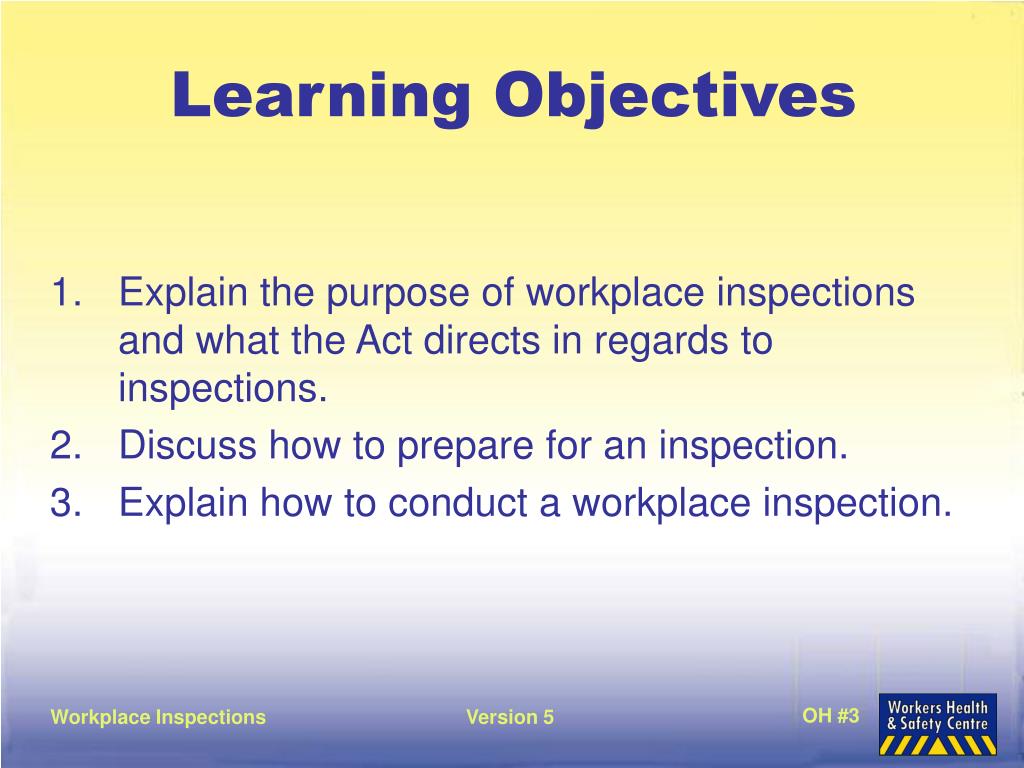 Learning Objectives

1. Explain the purpose of workplace inspections and what the Act directs in regards to inspections.
2. Discuss how to prepare for an inspection.
3. Explain how to conduct a workplace inspection.

Workplace Inspections

Version 5

OH #3

Workers Health & Safety Centre